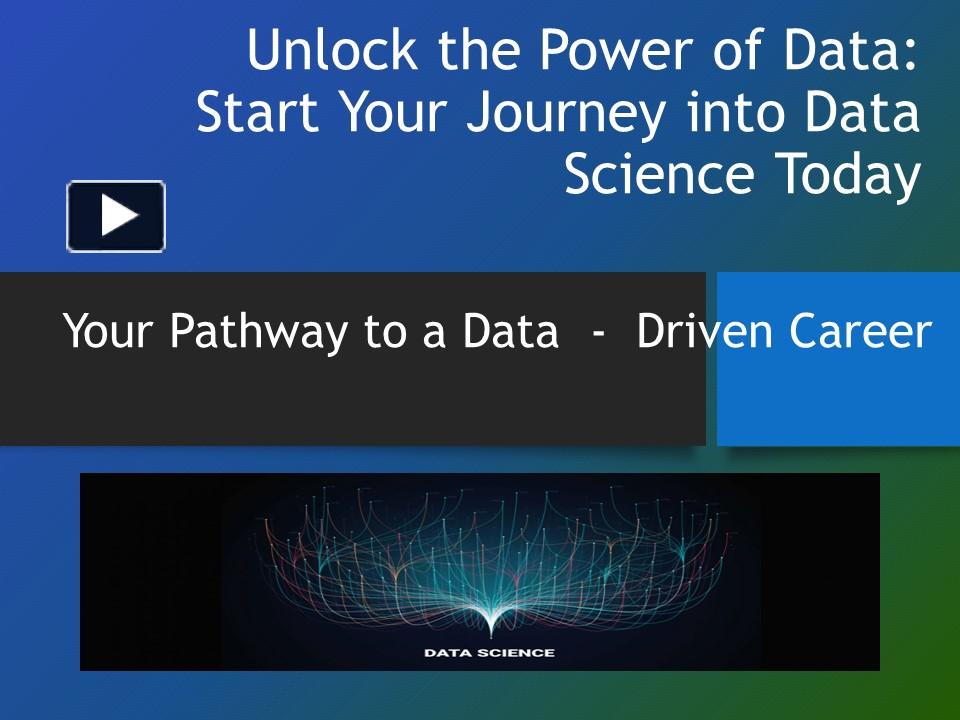 Unlock the Power of Data: Start Your Journey into Data Science Today

Your Pathway to a Data - Driven Career

DATA SCIENCE